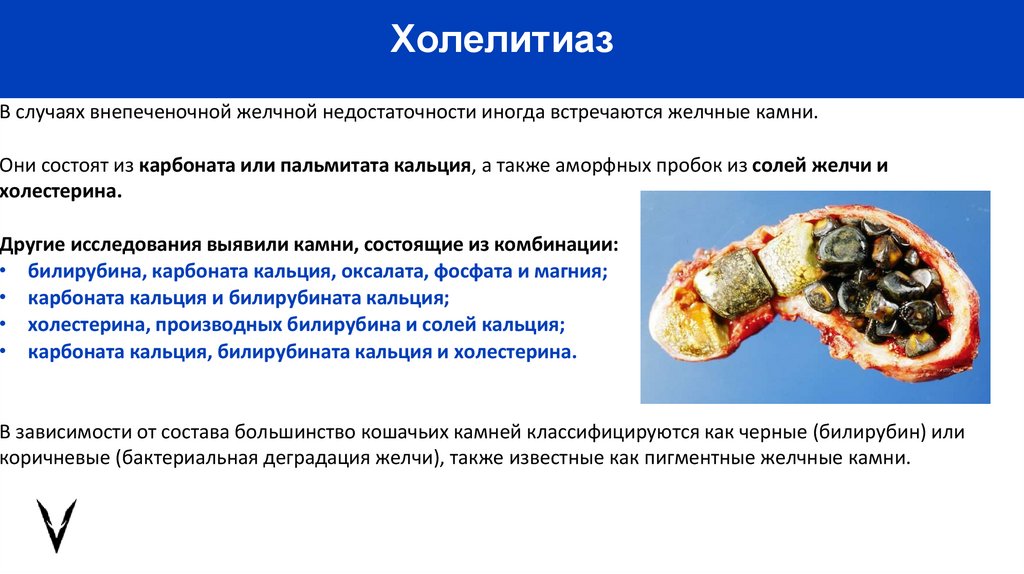 Холелитиаз

В случаях внепеченочной желчной недостаточности иногда встречаются желчные камни.

Они состоят из карбоната или пальмитата кальция, а также аморфных пробок из солей желчи и холестерина.

Другие исследования выявили камни, состоящие из комбинации:
• билирубина, карбоната кальция, оксалата, фосфата и магния;
• карбоната кальция и билирубината кальция;
• холестерина, производных билирубина и солей кальция;
• карбоната кальция, билирубината кальция и холестерина.

В зависимости от состава большинство кошачьих камней классифицируются как черные (билирубин) или коричневые (бактериальная деградация желчи), также известные как пигментные желчные камни.